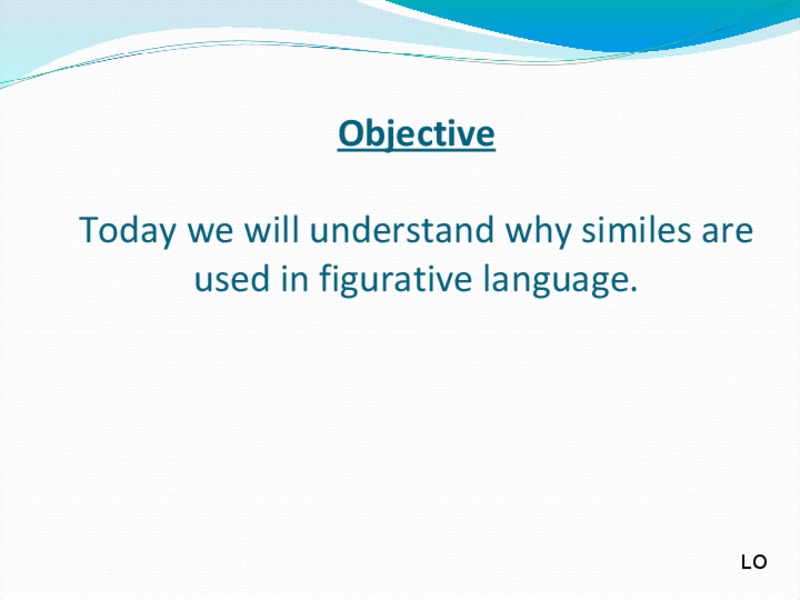 Objective

Today we will understand why similes are used in figurative language.

LO